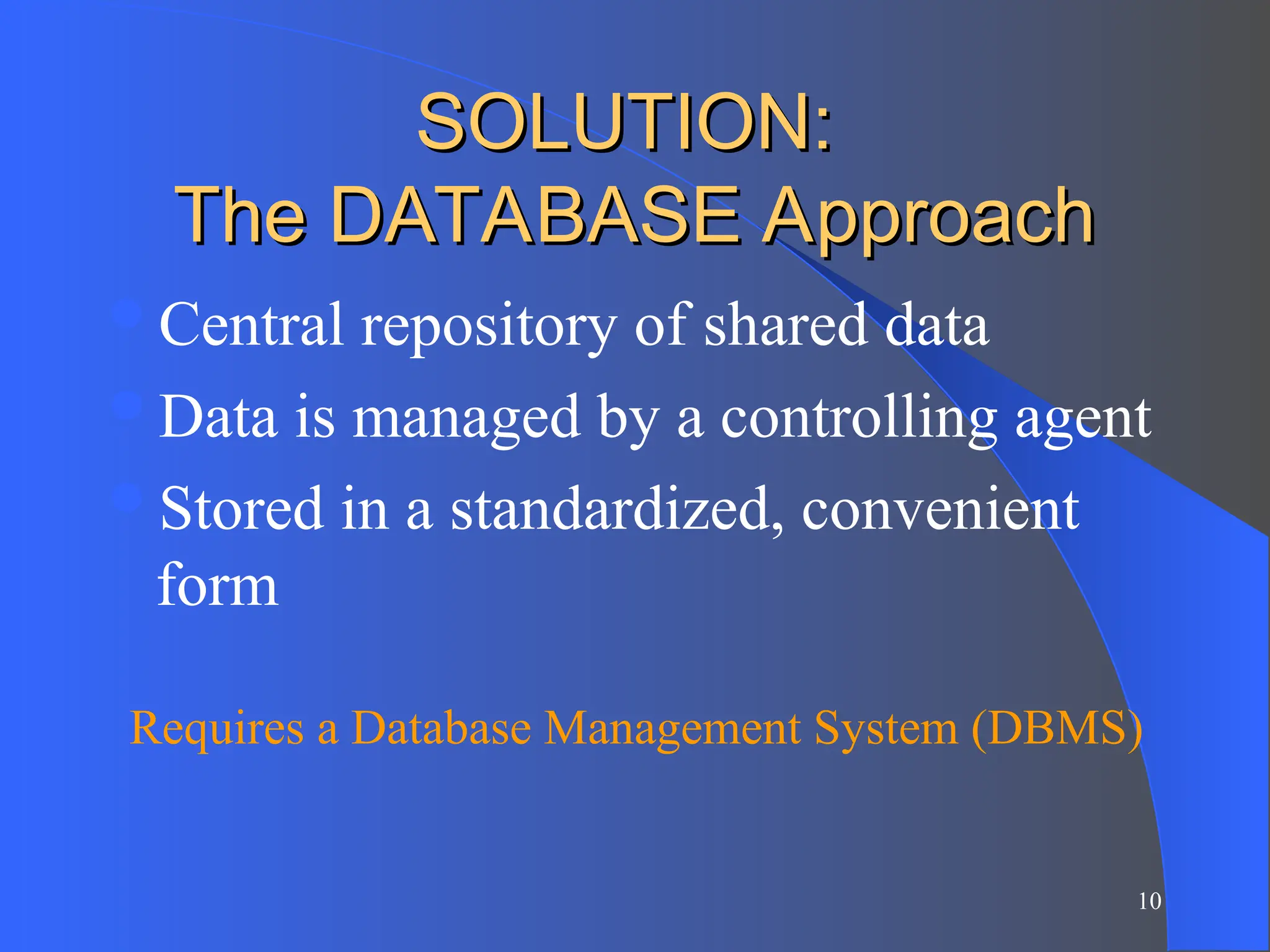 SOLUTION:
The DATABASE Approach

- Central repository of shared data
- Data is managed by a controlling agent
- Stored in a standardized, convenient form

Requires a Database Management System (DBMS)

10